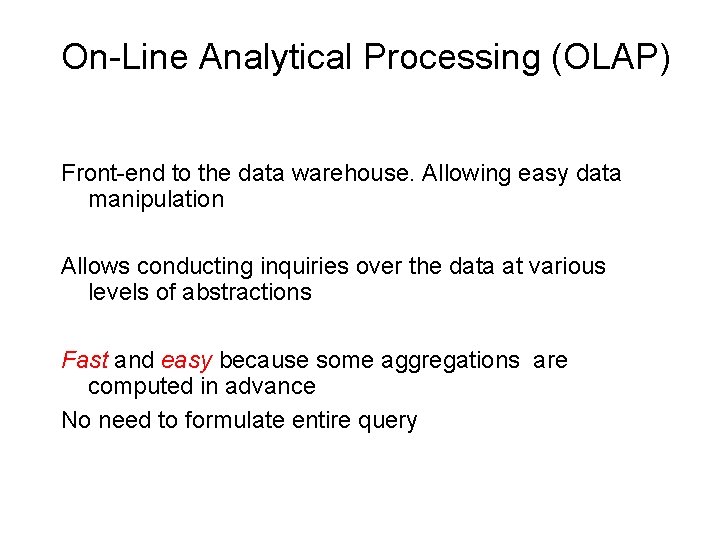 On-Line Analytical Processing (OLAP)

Front-end to the data warehouse. Allowing easy data manipulation

Allows conducting inquiries over the data at various levels of abstractions

Fast and easy because some aggregations are computed in advance

No need to formulate entire query